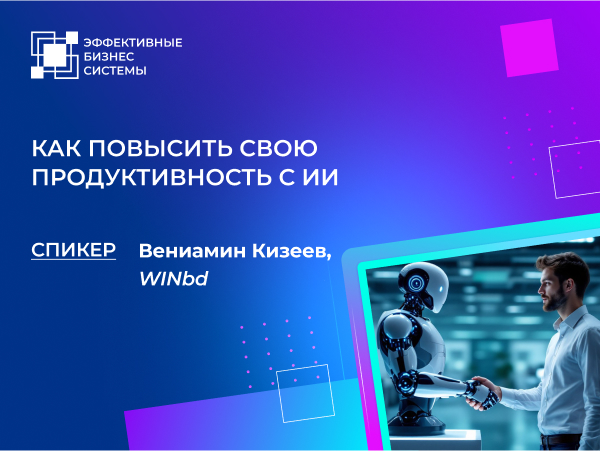 ЭФФЕКТИВНЫЕ
БИЗНЕС
СИСТЕМЫ

КАК ПОВЫСИТЬ СВОЮ ПРОДУКТИВНОСТЬ С ИИ

СПИКЕР Вениамин Кизеев, WINbd